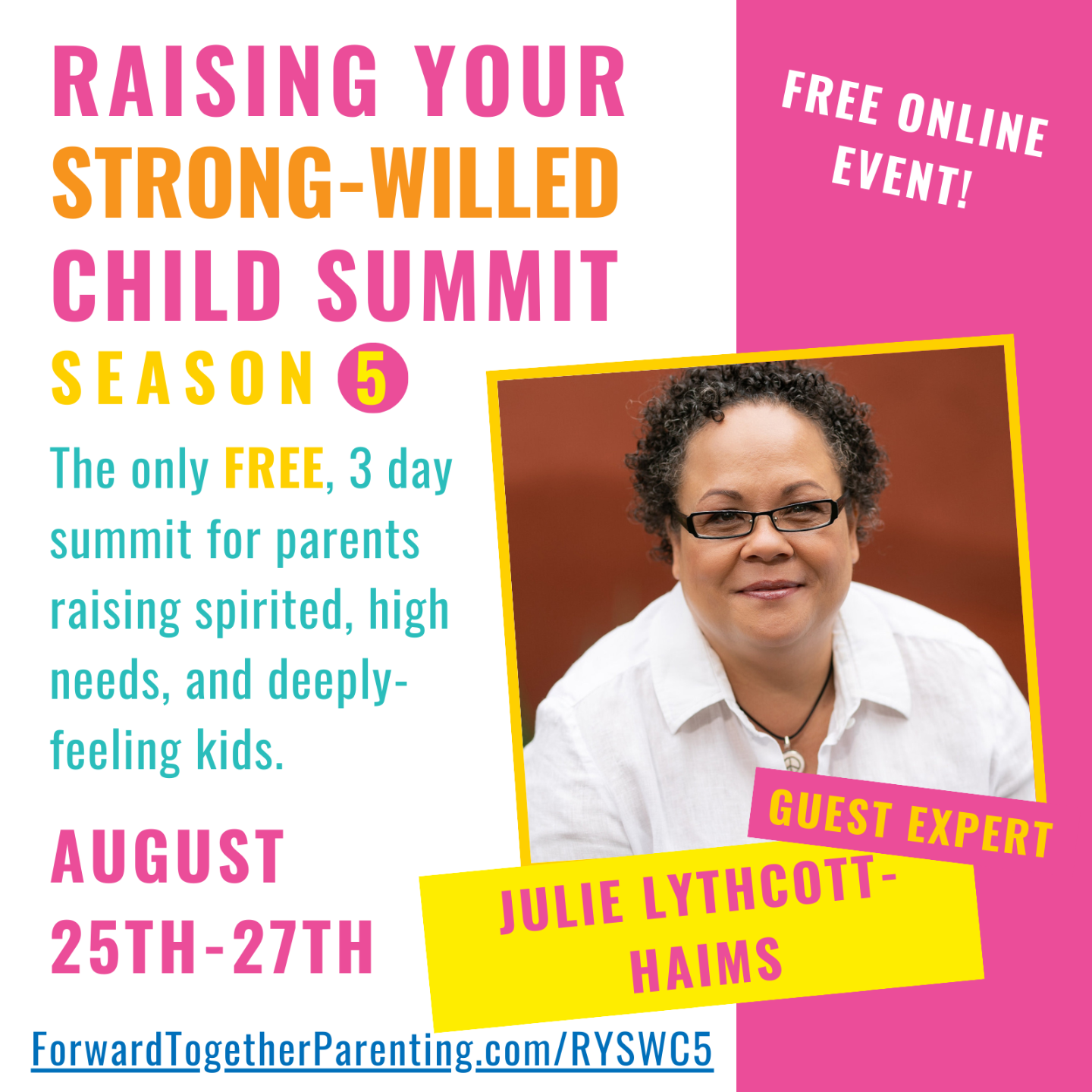 RAISING YOUR STRONG-WILLED CHILD SUMMIT

SEASON 5

FREE ONLINE EVENT!

The only FREE, 3 day summit for parents raising spirited, high needs, and deeply-feeling kids.

AUGUST 25TH-27TH

GUEST EXPERT

JULIE LYTHCOTT-HAIMS

ForwardTogetherParenting.com/RYSWC5